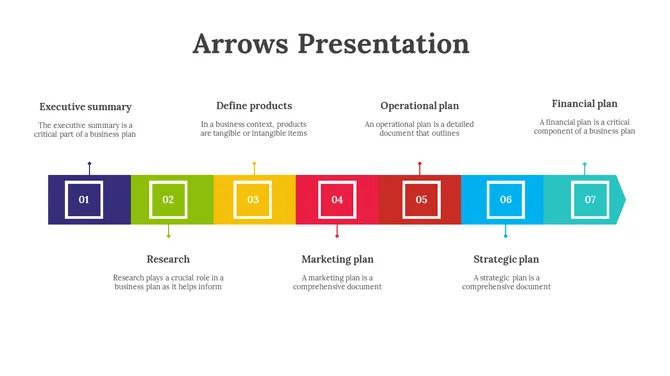 Arrows Presentation

Executive summary

The executive summary is a critical part of a business plan

Define products

In a business context, products are tangible or intangible items

Operational plan

An operational plan is a detailed document that outlines

Financial plan

A financial plan is a critical component of a business plan

01

02

03

04

05

06

07

Research

Research plays a crucial role in a business plan as it helps inform

Marketing plan

A marketing plan is a comprehensive document

Strategic plan

A strategic plan is a comprehensive document